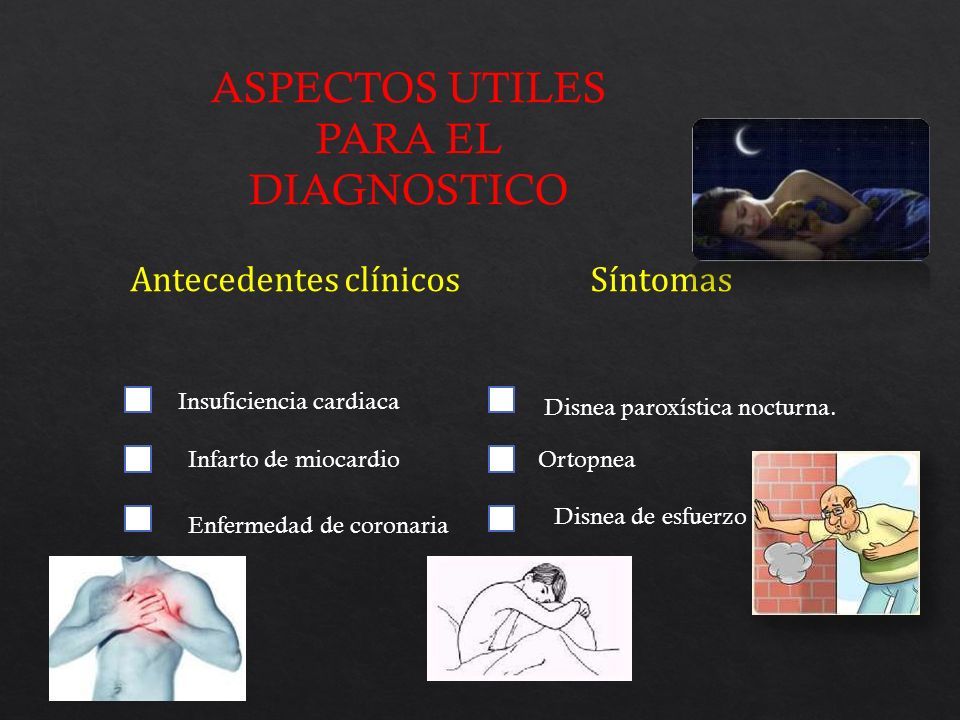 ASPECTOS UTILES PARA EL DIAGNOSTICO

Antecedentes clínicos

Insuficiencia cardiaca

Infarto de miocardio

Enfermedad de coronaria

Síntomas

Disnea paroxística nocturna.

Ortopnea

Disnea de esfuerzo